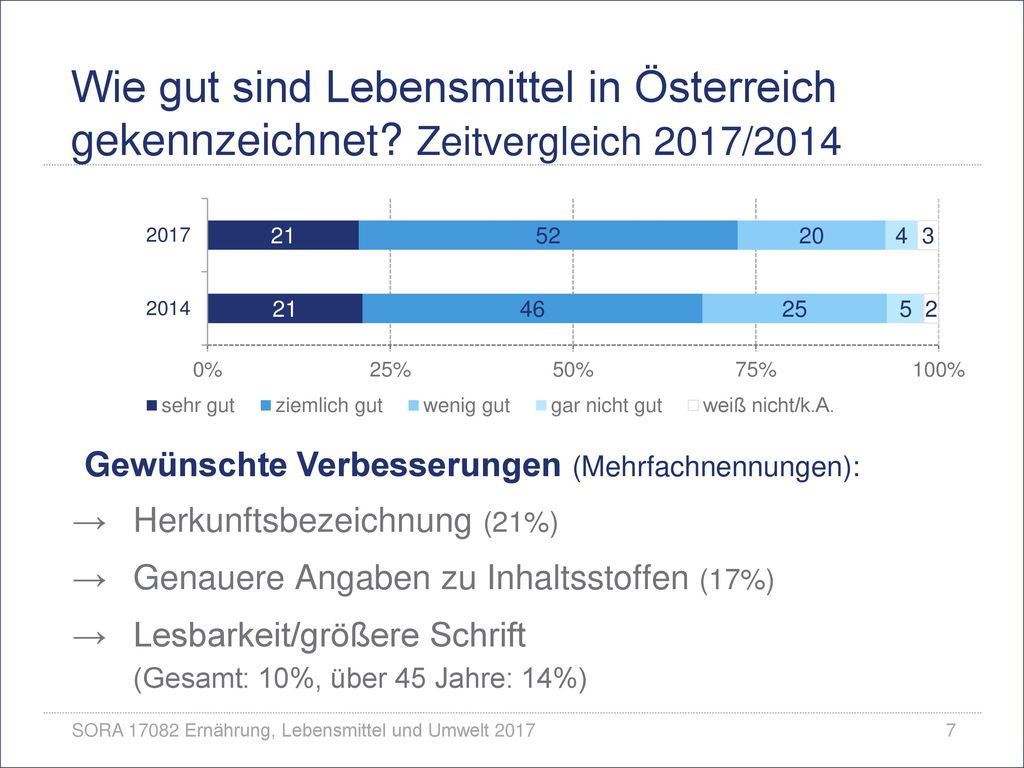 Wie gut sind Lebensmittel in Österreich gekennzeichnet? Zeitvergleich 2017/2014

2017 21 52 20 4 3

2014 21 46 25 5 2

0% 25% 50% 75% 100%

sehr gut ziemlich gut wenig gut gar nicht gut weiß nicht/k.A.

Gewünschte Verbesserungen (Mehrfachnennungen):

→ Herkunftsbezeichnung (21%)

→ Genauere Angaben zu Inhaltsstoffen (17%)

→ Lesbarkeit/größere Schrift
(Gesamt: 10%, über 45 Jahre: 14%)

SORA 17082 Ernährung, Lebensmittel und Umwelt 2017 7